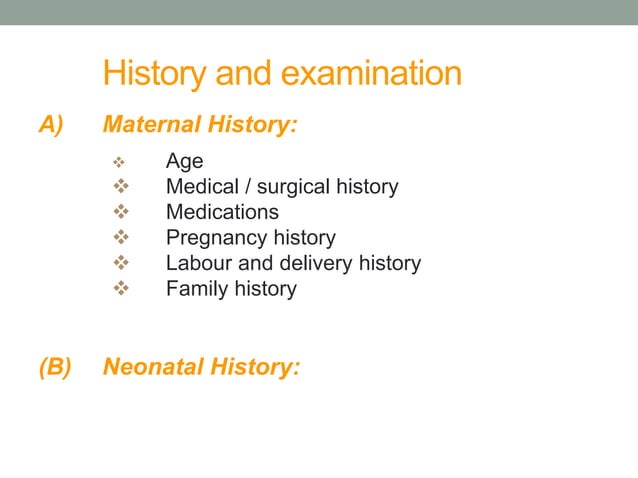 History and examination

A) Maternal History:

❖ Age
❖ Medical / surgical history
❖ Medications
❖ Pregnancy history
❖ Labour and delivery history
❖ Family history

(B) Neonatal History: